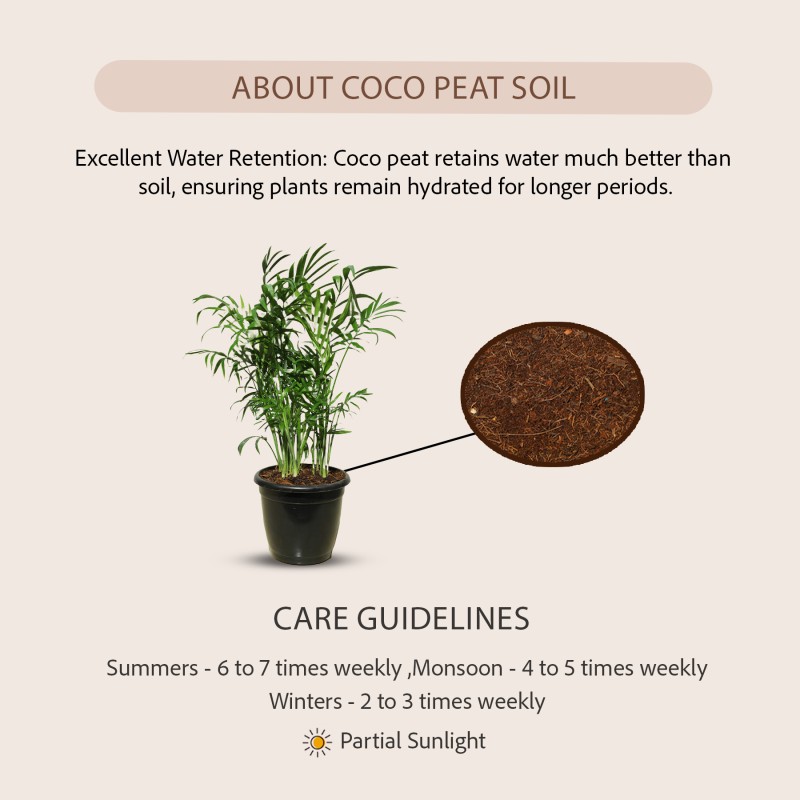 ABOUT COCO PEAT SOIL

Excellent Water Retention: Coco peat retains water much better than soil, ensuring plants remain hydrated for longer periods.

CARE GUIDELINES

Summers - 6 to 7 times weekly ,Monsoon - 4 to 5 times weekly
Winters - 2 to 3 times weekly

Partial Sunlight